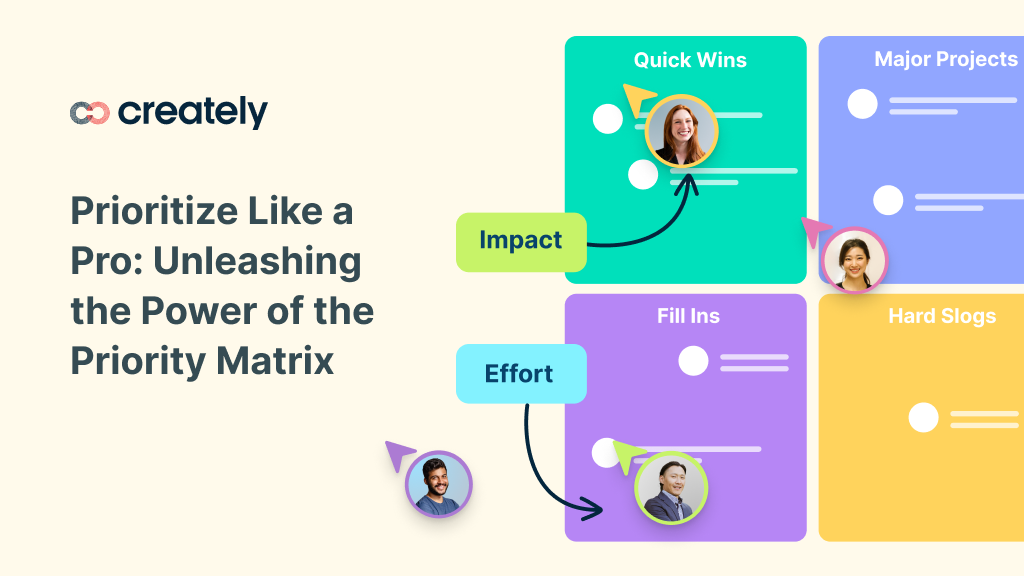 creately

Prioritize Like a Pro: Unleashing the Power of the Priority Matrix

Quick Wins

Major Projects

Impact

Fill Ins

Hard Slogs

Effort